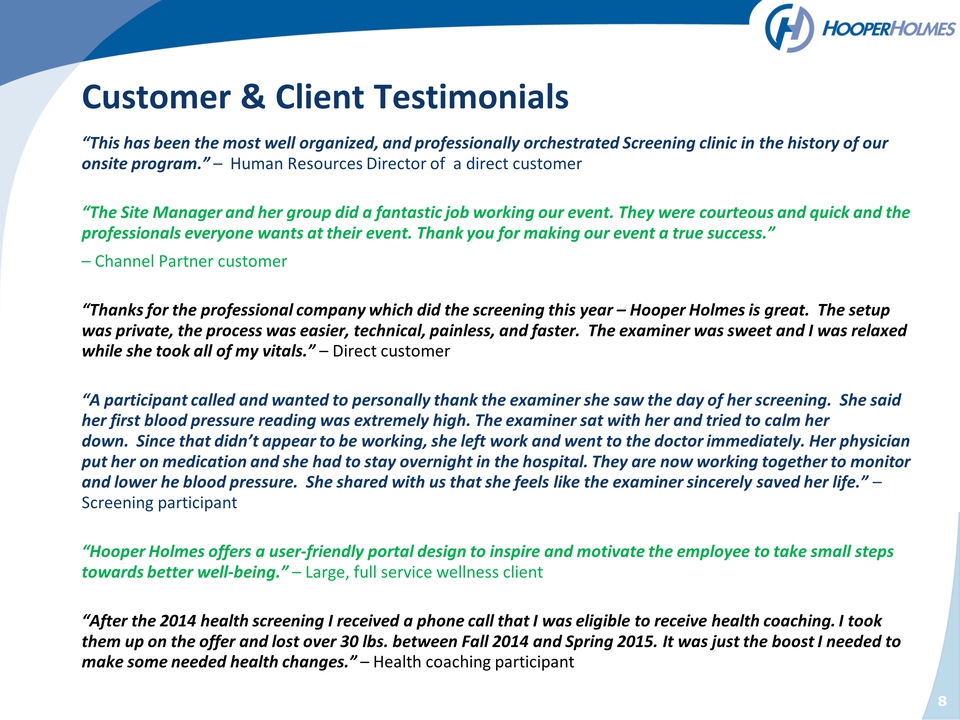 HOOPERHOLMES

Customer & Client Testimonials

“This has been the most well organized, and professionally orchestrated Screening clinic in the history of our onsite program.” – Human Resources Director of a direct customer

“The Site Manager and her group did a fantastic job working our event. They were courteous and quick and the professionals everyone wants at their event. Thank you for making our event a true success.”

– Channel Partner customer

“Thanks for the professional company which did the screening this year – Hooper Holmes is great. The setup was private, the process was easier, technical, painless, and faster. The examiner was sweet and I was relaxed while she took all of my vitals.” – Direct customer

“A participant called and wanted to personally thank the examiner she saw the day of her screening. She said her first blood pressure reading was extremely high. The examiner sat with her and tried to calm her down. Since that didn’t appear to be working, she left work and went to the doctor immediately. Her physician put her on medication and she had to stay overnight in the hospital. They are now working together to monitor and lower he blood pressure. She shared with us that she feels like the examiner sincerely saved her life.” – Screening participant

“Hooper Holmes offers a user-friendly portal design to inspire and motivate the employee to take small steps towards better well-being.” – Large, full service wellness client

“After the 2014 health screening I received a phone call that I was eligible to receive health coaching. I took them up on the offer and lost over 30 lbs. between Fall 2014 and Spring 2015. It was just the boost I needed to make some needed health changes.” – Health coaching participant

8